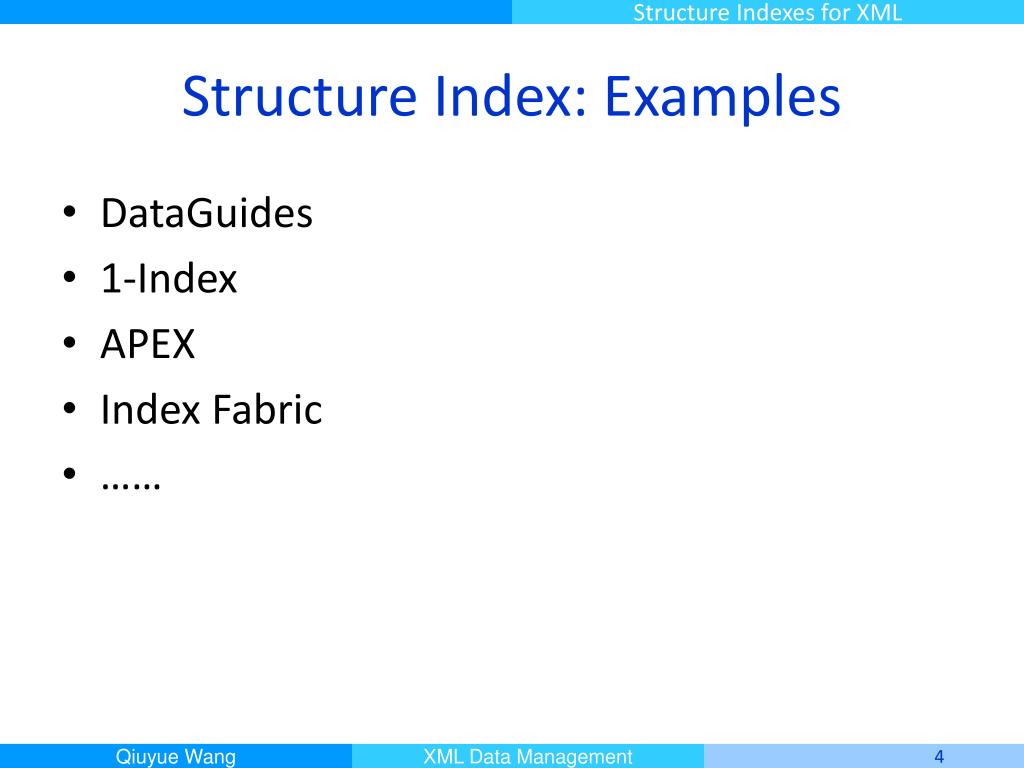 Structure Indexes for XML

Structure Index: Examples

• DataGuides
• 1-Index
• APEX
• Index Fabric
• ……

Qiuyue Wang

XML Data Management

4